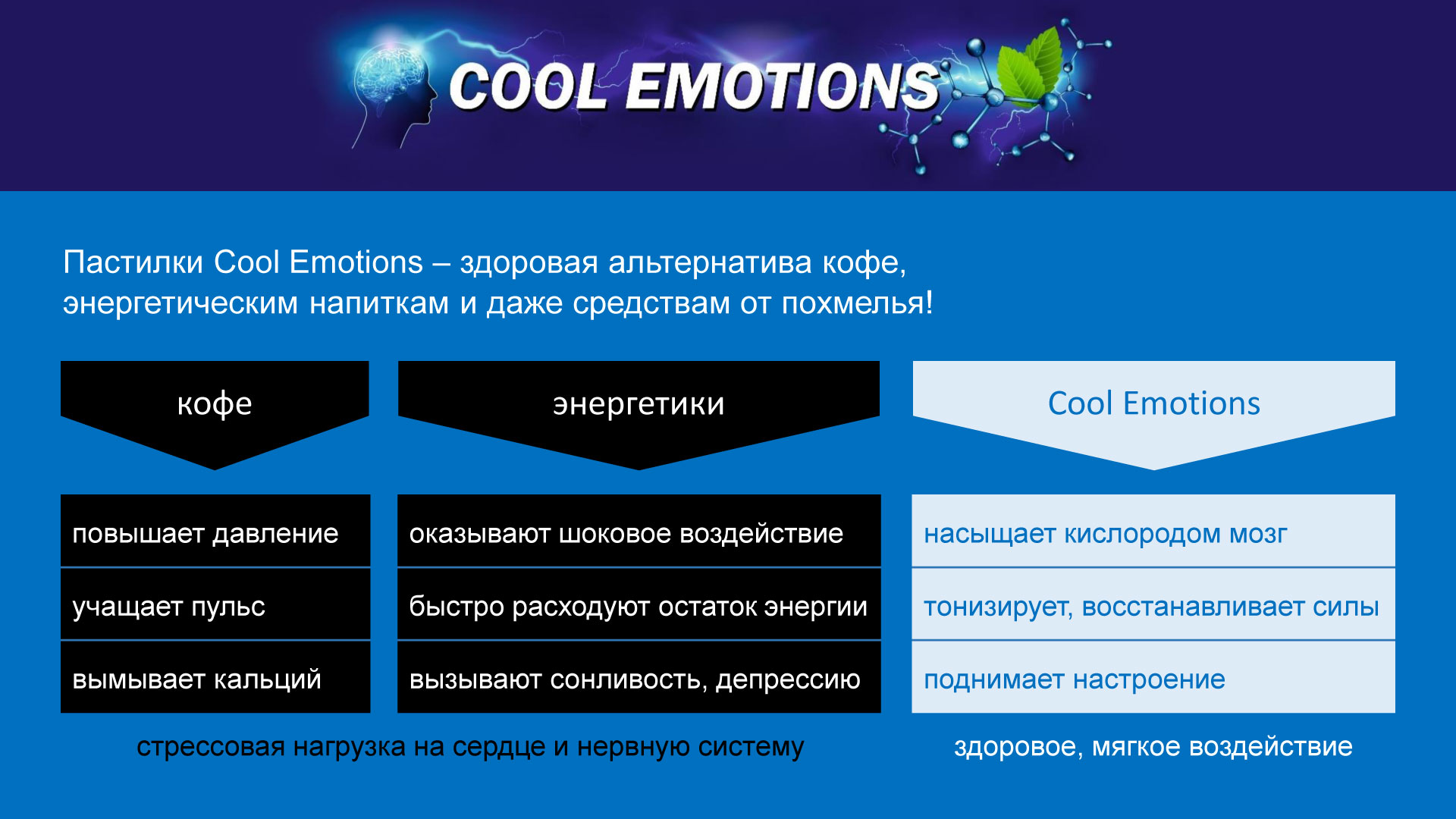 COOL EMOTIONS

Пастилки Cool Emotions – здоровая альтернатива кофе, энергетическим напиткам и даже средствам от похмелья!

| кофе | энергетики | Cool Emotions |
|---|---|---|
| повышает давление | оказывают шоковое воздействие | насыщает кислородом мозг |
| учащает пульс | быстро расходуют остаток энергии | тонизирует, восстанавливает силы |
| вымывает кальций | вызывают сонливость, депрессию | поднимает настроение |

стрессовая нагрузка на сердце и нервную систему

здоровое, мягкое воздействие